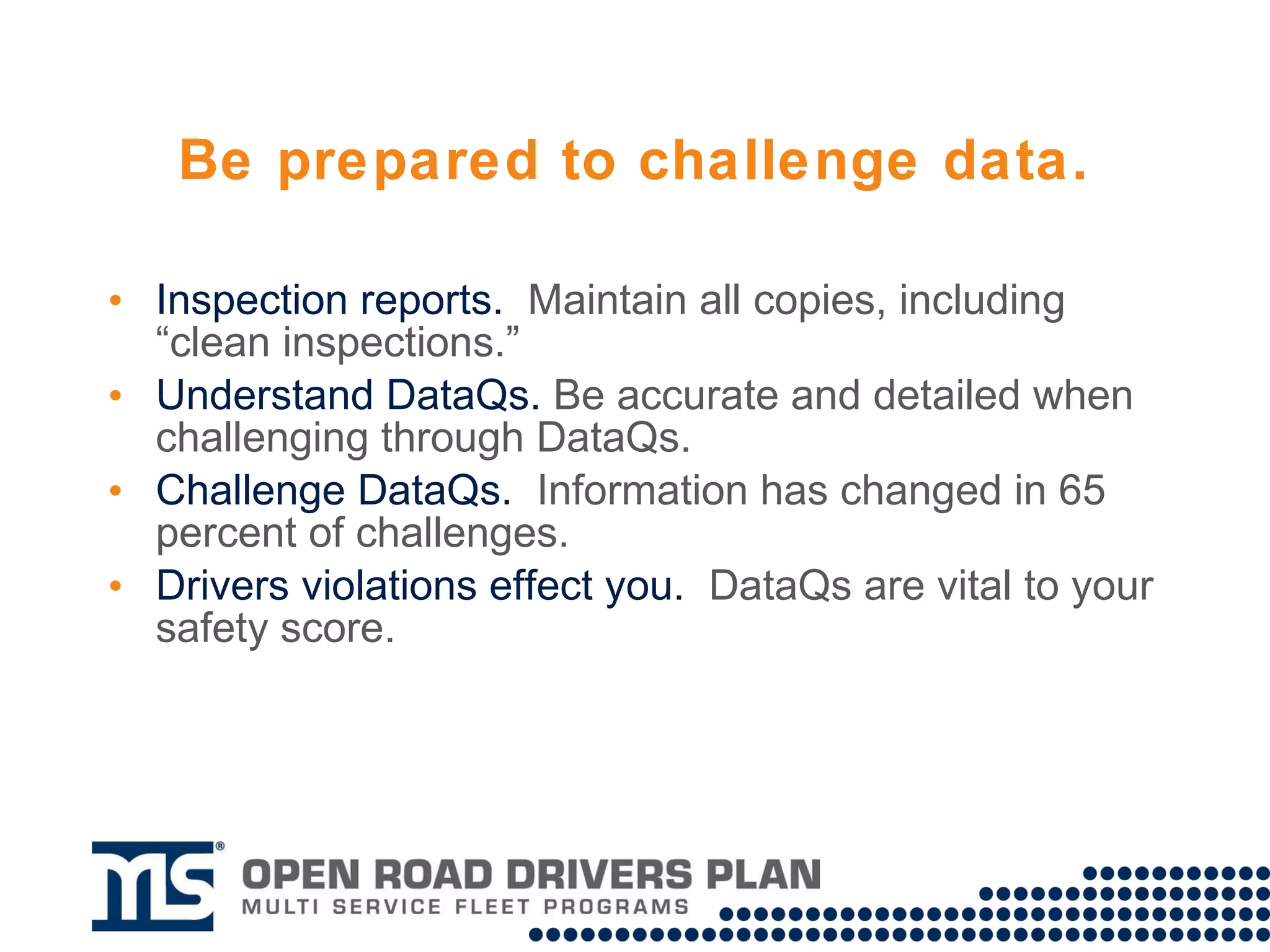 Be prepared to challenge data.

• Inspection reports. Maintain all copies, including “clean inspections.”

• Understand DataQs. Be accurate and detailed when challenging through DataQs.

• Challenge DataQs. Information has changed in 65 percent of challenges.

• Drivers violations effect you. DataQs are vital to your safety score.

MS®

OPEN ROAD DRIVERS PLAN
MULTI SERVICE FLEET PROGRAMS